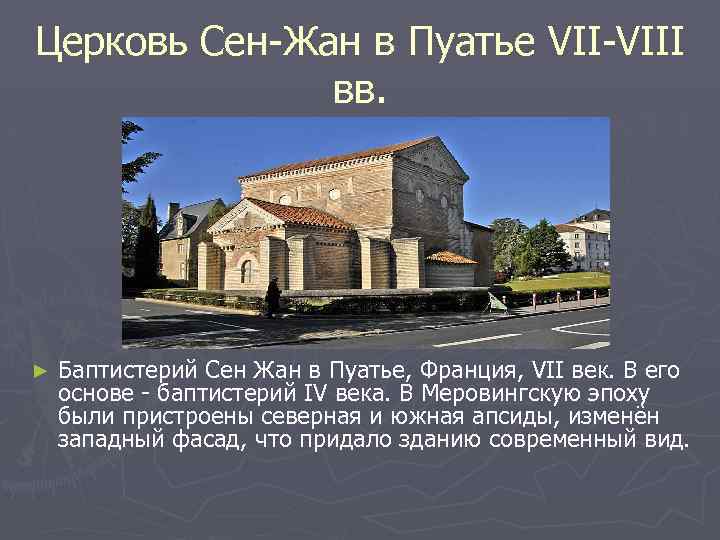 Церковь Сен-Жан в Пуатье VII-VIII вв.

► Баптистерий Сен Жан в Пуатье, Франция, VII век. В его основе - баптистерий IV века. В Меровингскую эпоху были пристроены северная и южная апсиды, изменён западный фасад, что придало зданию современный вид.